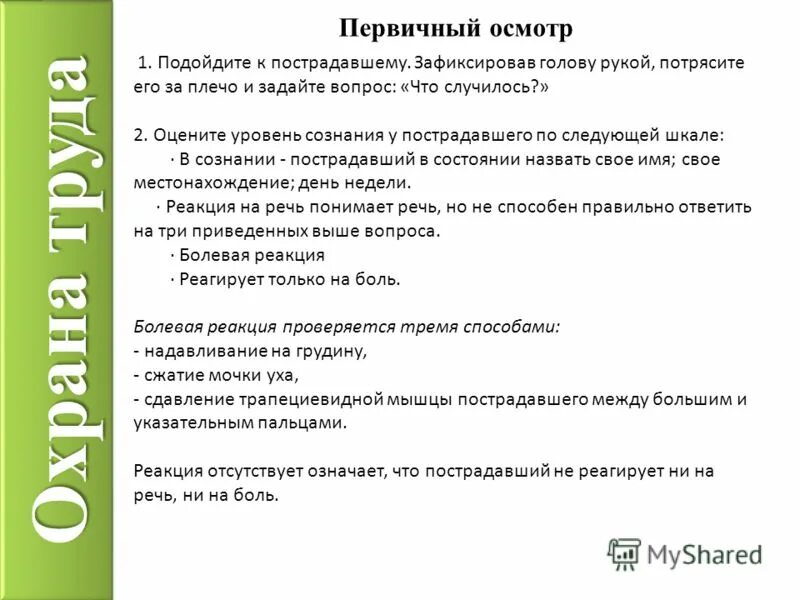 Охрана труда

Первичный осмотр

1. Подойдите к пострадавшему. Зафиксировав голову рукой, потрясите его за плечо и задайте вопрос: «Что случилось?»

2. Оцените уровень сознания у пострадавшего по следующей шкале:
· В сознании - пострадавший в состоянии назвать свое имя; свое местонахождение; день недели.
· Реакция на речь понимает речь, но не способен правильно ответить на три приведенных выше вопроса.
· Болевая реакция
· Реагирует только на боль.

Болевая реакция проверяется тремя способами:
- надавливание на грудину,
- сжатие мочки уха,
- сдавление трапециевидной мышцы пострадавшего между большим и указательным пальцами.

Реакция отсутствует означает, что пострадавший не реагирует ни на речь, ни на боль.

MyShared